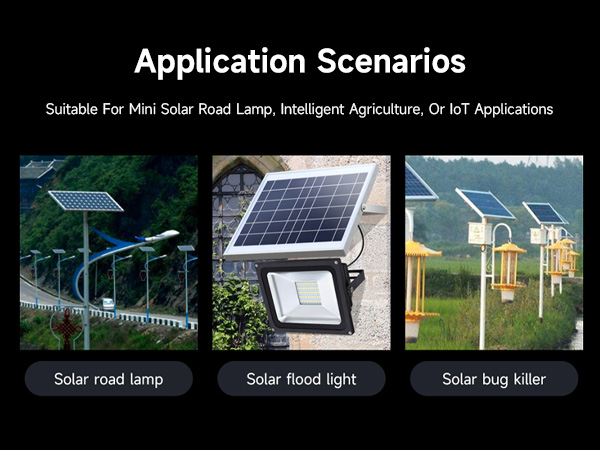 Application Scenarios

Suitable For Mini Solar Road Lamp, Intelligent Agriculture, Or IoT Applications

Solar road lamp

Solar flood light

Solar bug killer